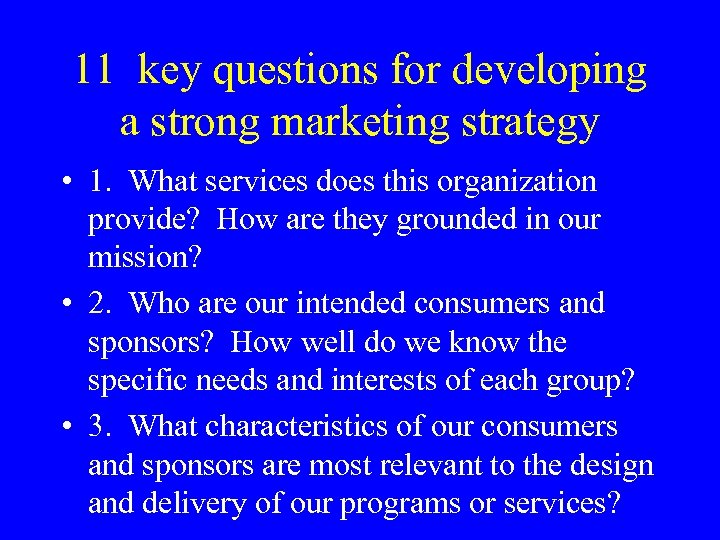 11 key questions for developing a strong marketing strategy

• 1. What services does this organization provide? How are they grounded in our mission?

• 2. Who are our intended consumers and sponsors? How well do we know the specific needs and interests of each group?

• 3. What characteristics of our consumers and sponsors are most relevant to the design and delivery of our programs or services?